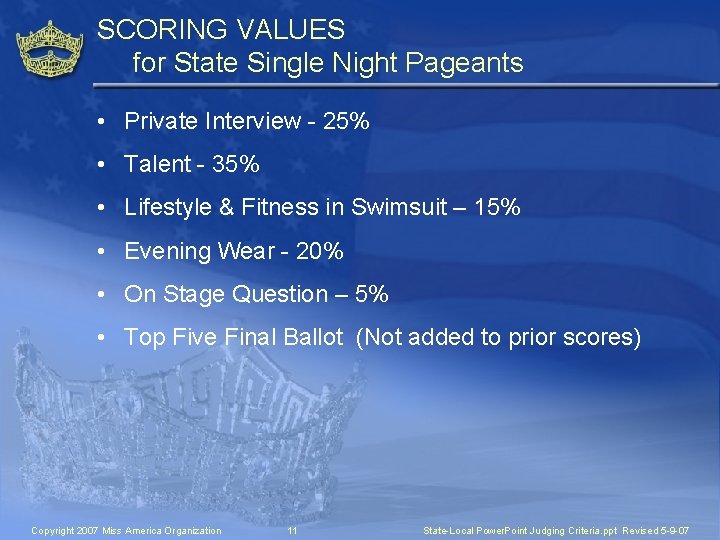 SCORING VALUES
for State Single Night Pageants

• Private Interview - 25%
• Talent - 35%
• Lifestyle & Fitness in Swimsuit – 15%
• Evening Wear - 20%
• On Stage Question – 5%
• Top Five Final Ballot (Not added to prior scores)

Copyright 2007 Miss America Organization 11 State-Local PowerPoint Judging Criteria.ppt Revised 5-9-07